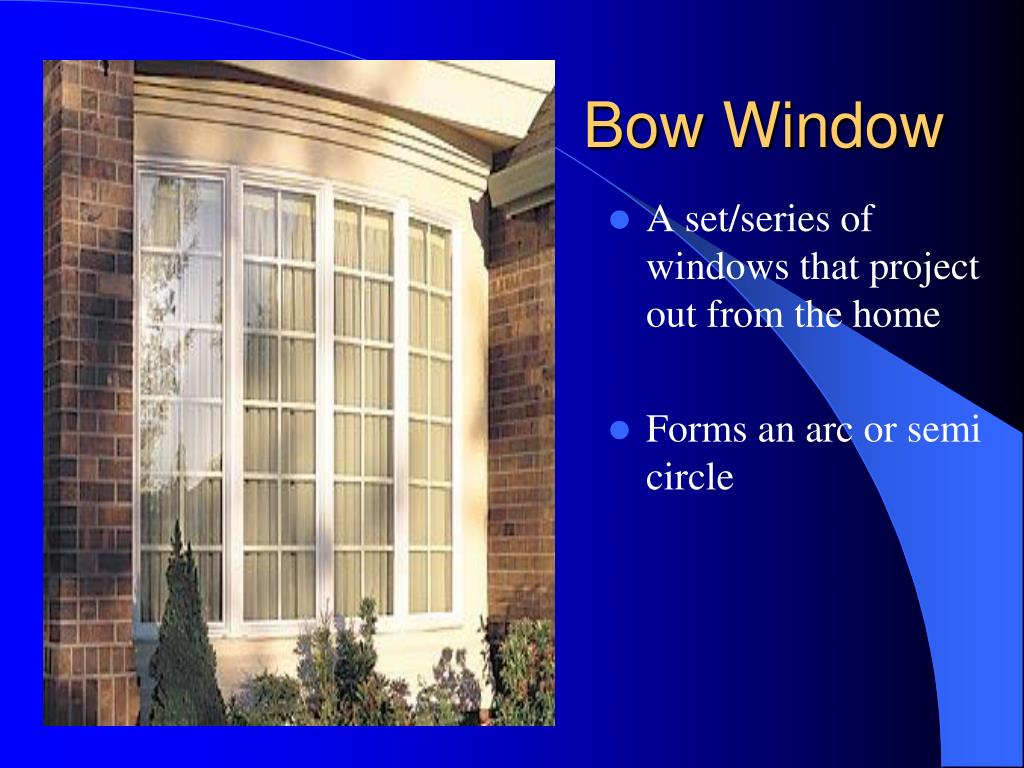 Bow Window

- A set/series of windows that project out from the home
- Forms an arc or semi circle